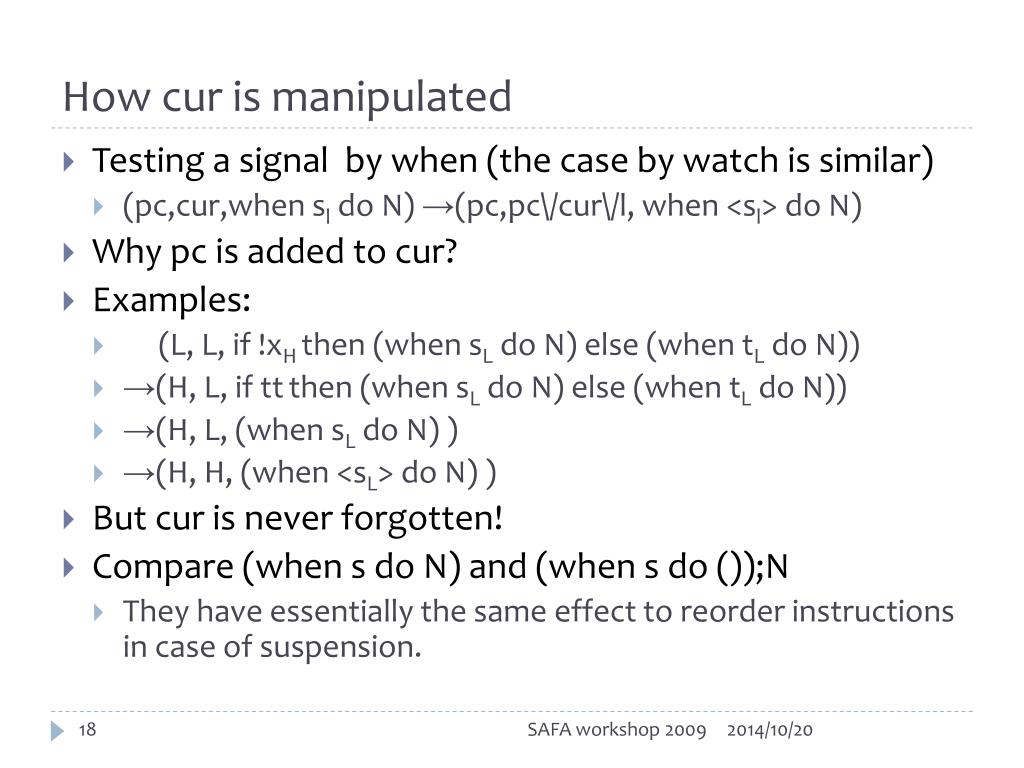 How cur is manipulated

Testing a signal by when (the case by watch is similar)

(pc,cur,when $s_l$ do N) →(pc,pc\/cur\/l, when <$s_l$> do N)

Why pc is added to cur?

Examples:

(L, L, if !$x_H$ then (when $s_L$ do N) else (when $t_L$ do N))

→(H, L, if tt then (when $s_L$ do N) else (when $t_L$ do N))

→(H, L, (when $s_L$ do N) )

→(H, H, (when <$s_L$> do N) )

But cur is never forgotten!

Compare (when s do N) and (when s do ());N

They have essentially the same effect to reorder instructions in case of suspension.

18 SAFA workshop 2009 2014/10/20